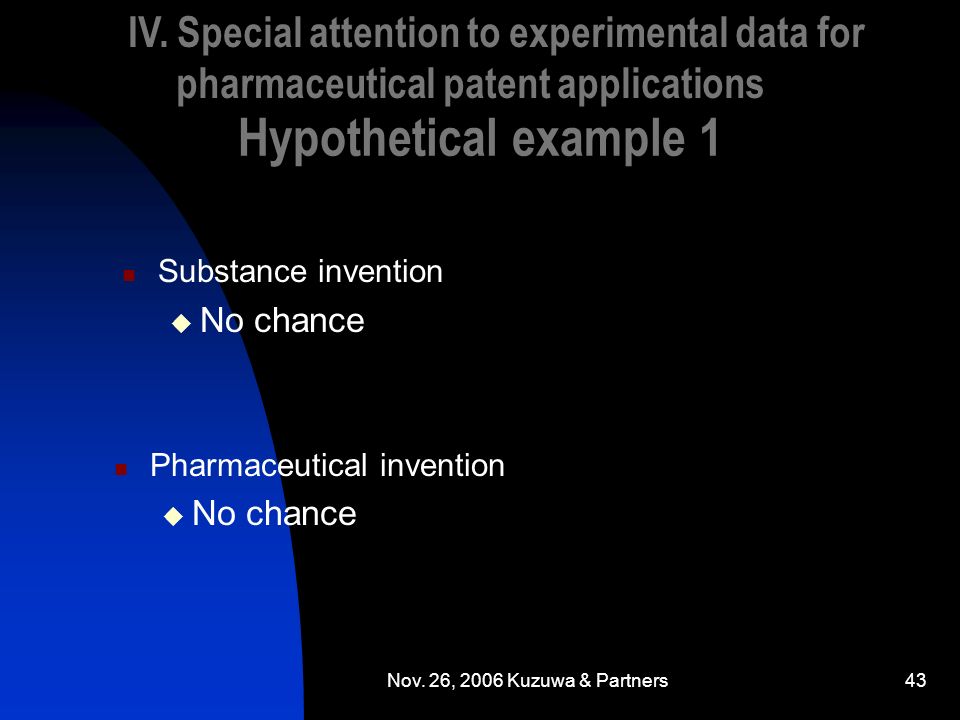 IV. Special attention to experimental data for pharmaceutical patent applications
Hypothetical example 1

Substance invention
No chance

Pharmaceutical invention
No chance

Nov. 26, 2006 Kuzuwa & Partners

43